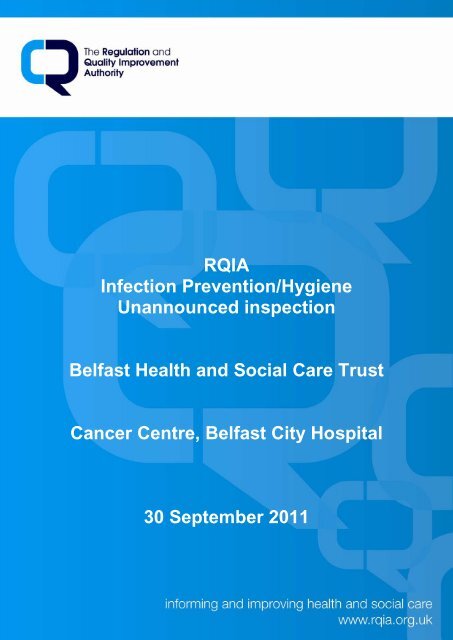 The Regulation and Quality Improvement Authority

RQIA
Infection Prevention/Hygiene
Unannounced inspection

Belfast Health and Social Care Trust

Cancer Centre, Belfast City Hospital

30 September 2011

informing and improving health and social care
www.rqia.org.uk